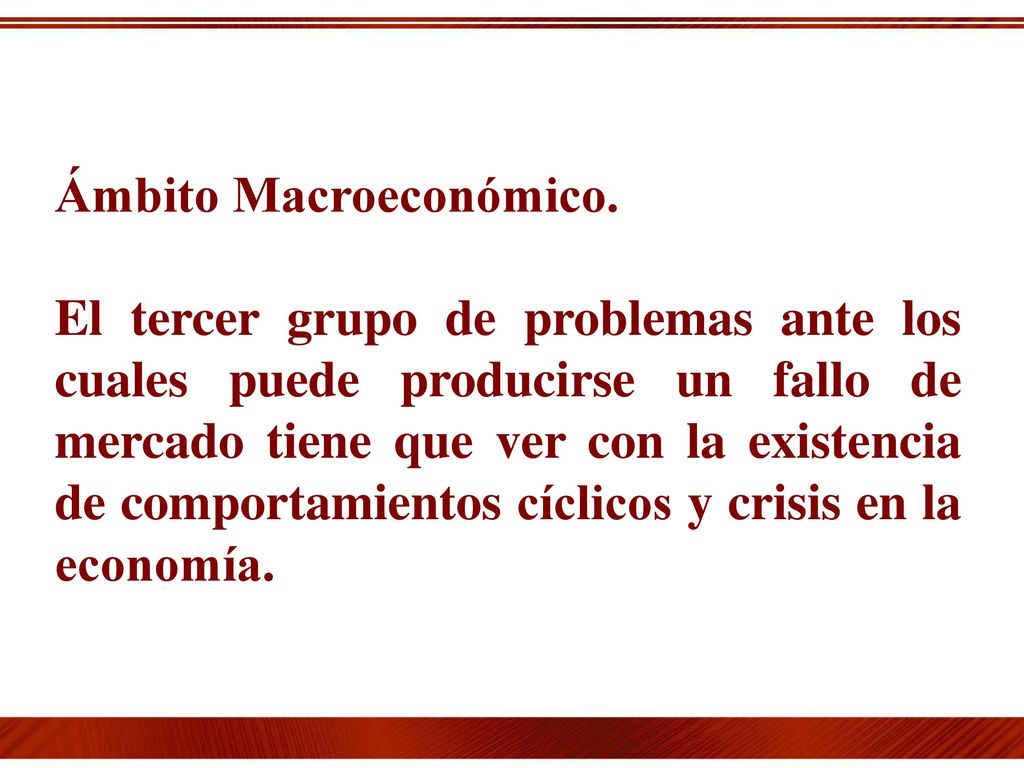 Ámbito Macroeconómico.

El tercer grupo de problemas ante los cuales puede producirse un fallo de mercado tiene que ver con la existencia de comportamientos cíclicos y crisis en la economía.